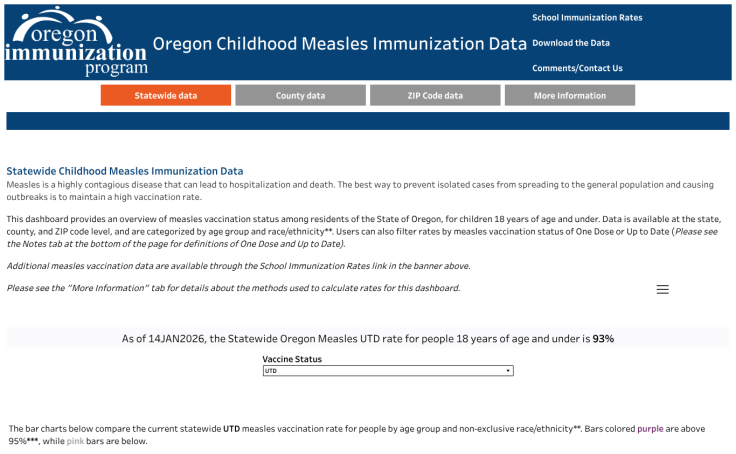 oregon immunization program

Oregon Childhood Measles Immunization Data

School Immunization Rates

Download the Data

Comments/Contact Us

Statewide data

County data

ZIP Code data

More Information

Statewide Childhood Measles Immunization Data

Measles is a highly contagious disease that can lead to hospitalization and death. The best way to prevent isolated cases from spreading to the general population and causing outbreaks is to maintain a high vaccination rate.

This dashboard provides an overview of measles vaccination status among residents of the State of Oregon, for children 18 years of age and under. Data is available at the state, county, and ZIP code level, and are categorized by age group and race/ethnicity**. Users can also filter rates by measles vaccination status of One Dose or Up to Date (Please see the Notes tab at the bottom of the page for definitions of One Dose and Up to Date).

Additional measles vaccination data are available through the School Immunization Rates link in the banner above.

Please see the "More Information" tab for details about the methods used to calculate rates for this dashboard.

As of 14JAN2026, the Statewide Oregon Measles UTD rate for people 18 years of age and under is 93%

Vaccine Status

UTD

The bar charts below compare the current statewide UTD measles vaccination rate for people by age group and non-exclusive race/ethnicity**. Bars colored purple are above 95%***, while pink bars are below.